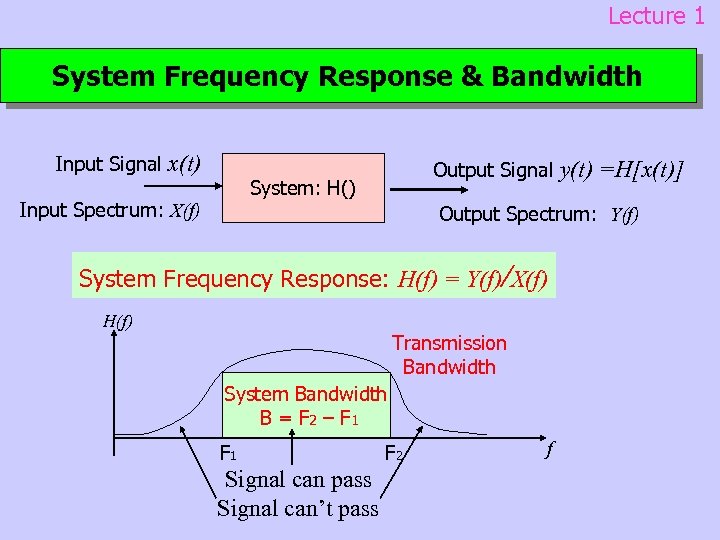 Lecture 1

System Frequency Response & Bandwidth

Input Signal $x(t)$

Input Spectrum: $X(f)$

System: H()

Output Signal $y(t) = H[x(t)]$

Output Spectrum: $Y(f)$

System Frequency Response: $H(f) = Y(f)/X(f)$

$H(f)$

Transmission Bandwidth

System Bandwidth
$B = F_2 - F_1$

$F_1$

$F_2$

$f$

Signal can pass

Signal can't pass